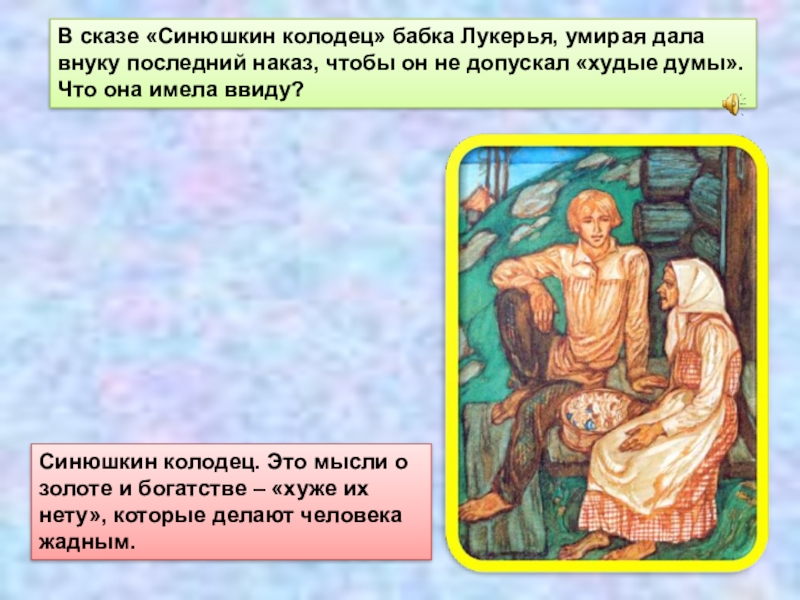 В сказе «Синюшкин колодец» бабка Лукерья, умирая дала внуку последний наказ, чтобы он не допускал «худые думы». Что она имела ввиду?

Синюшкин колодец. Это мысли о золоте и богатстве – «хуже их нету», которые делают человека жадным.